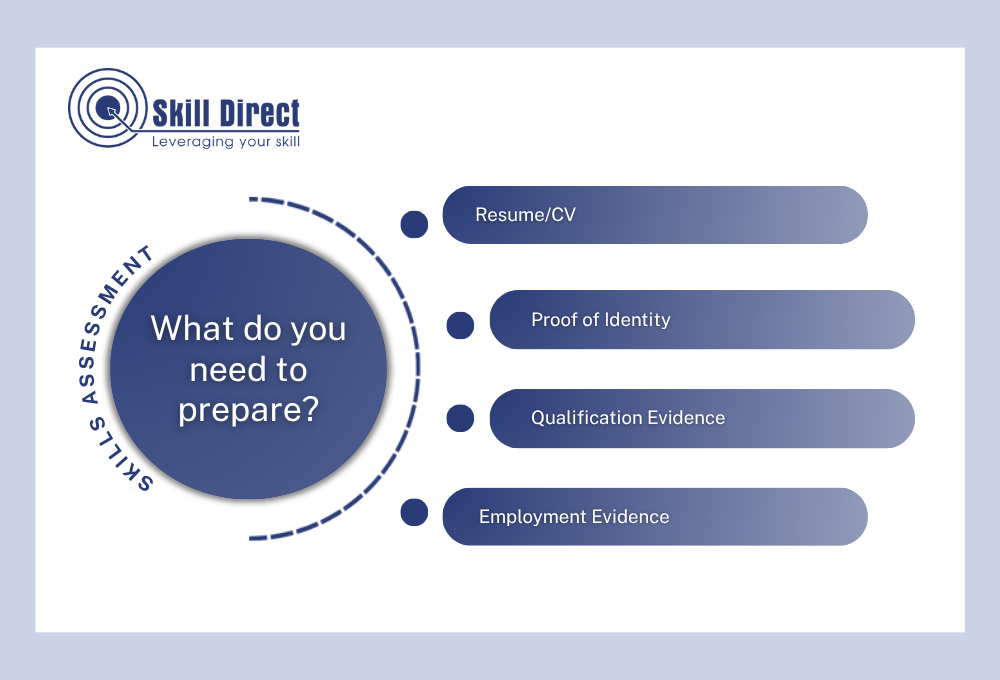 Skill Direct
Leveraging your skill

SKILLS ASSESSMENT

What do you need to prepare?

Resume/CV

Proof of Identity

Qualification Evidence

Employment Evidence